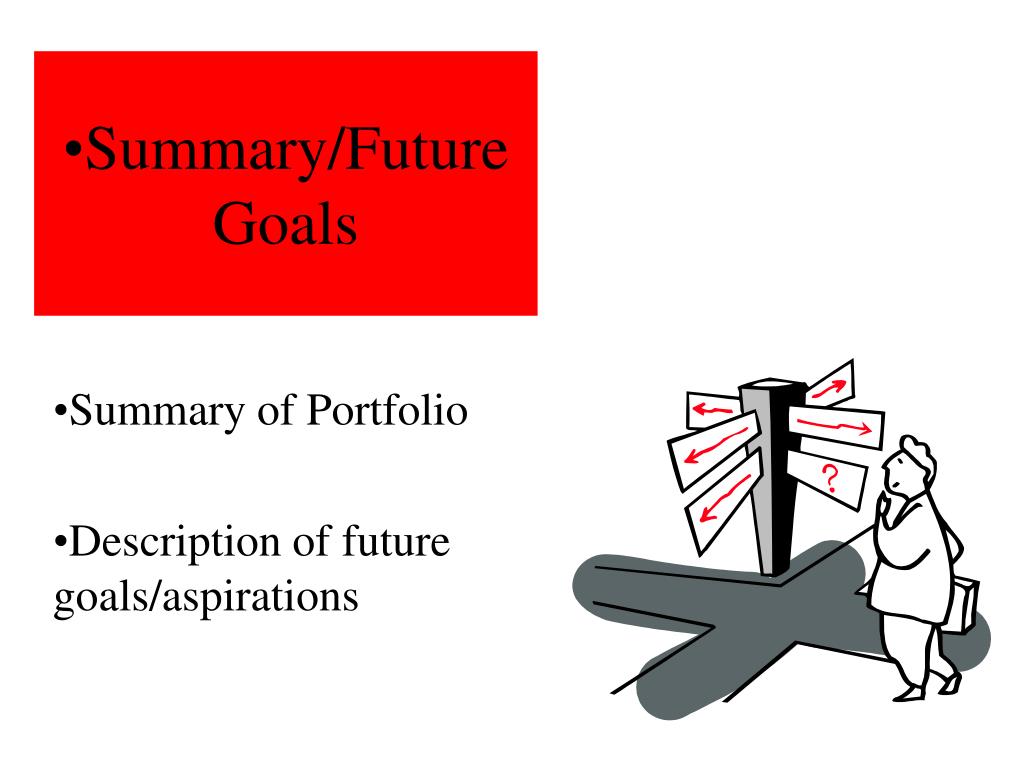 •Summary/Future Goals

•Summary of Portfolio

•Description of future goals/aspirations

?